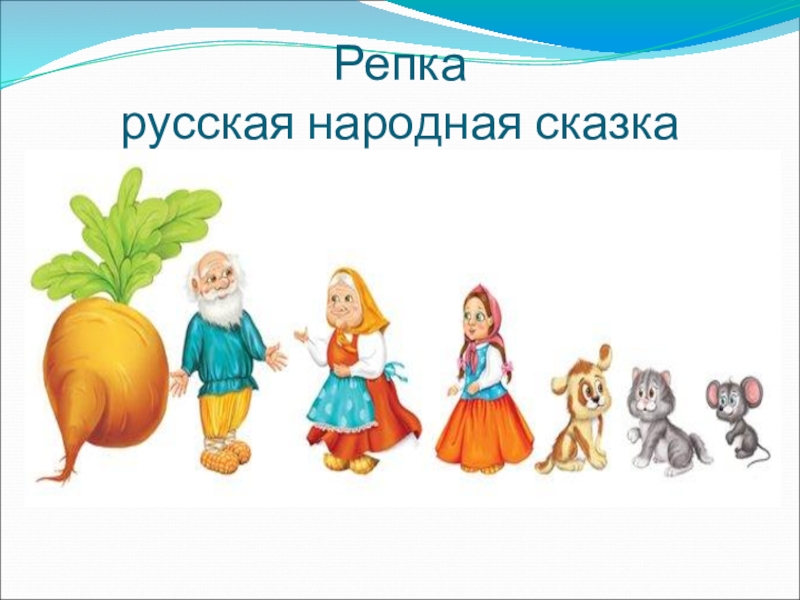 Репка
русская народная сказка